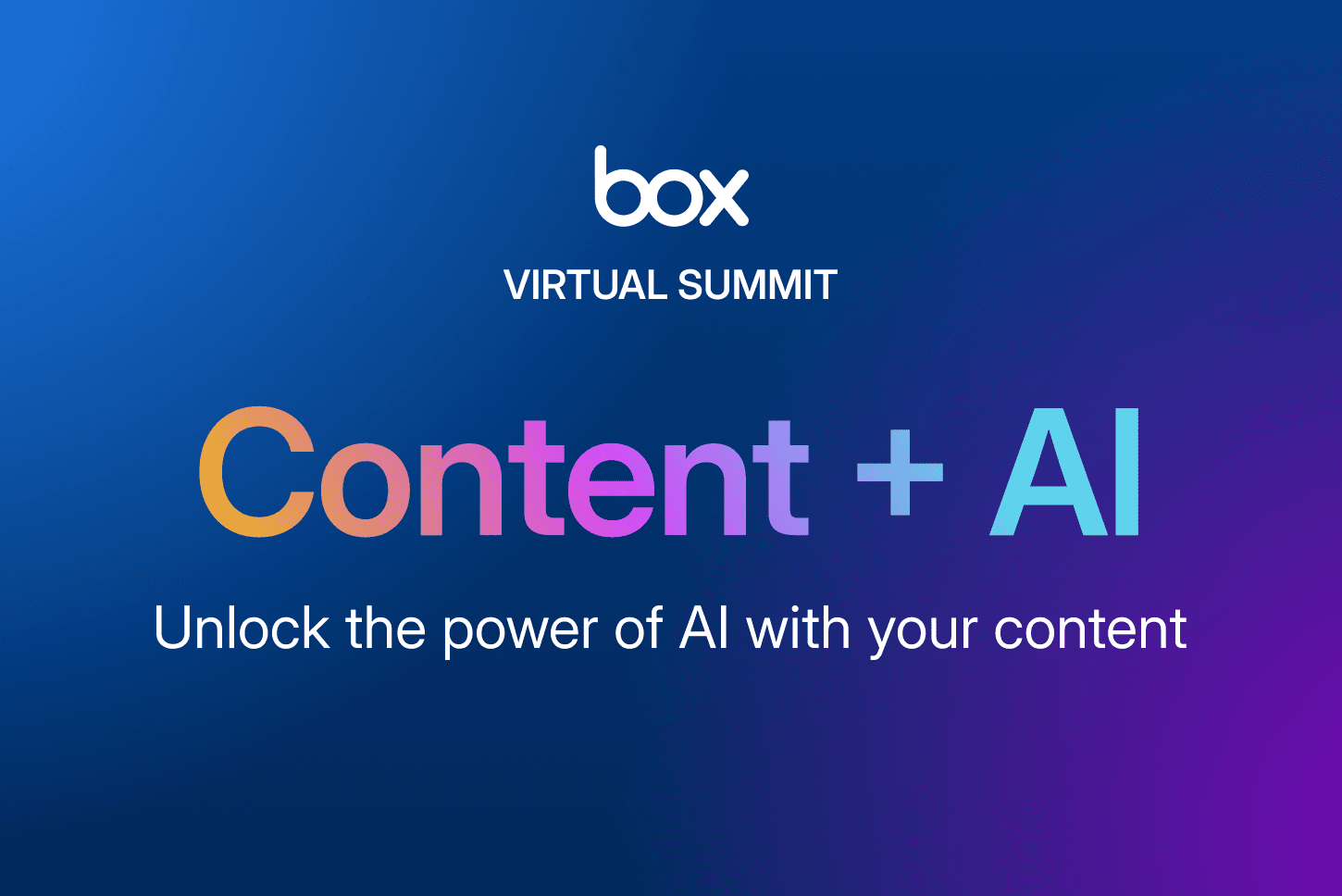 box

VIRTUAL SUMMIT

Content + AI

Unlock the power of AI with your content